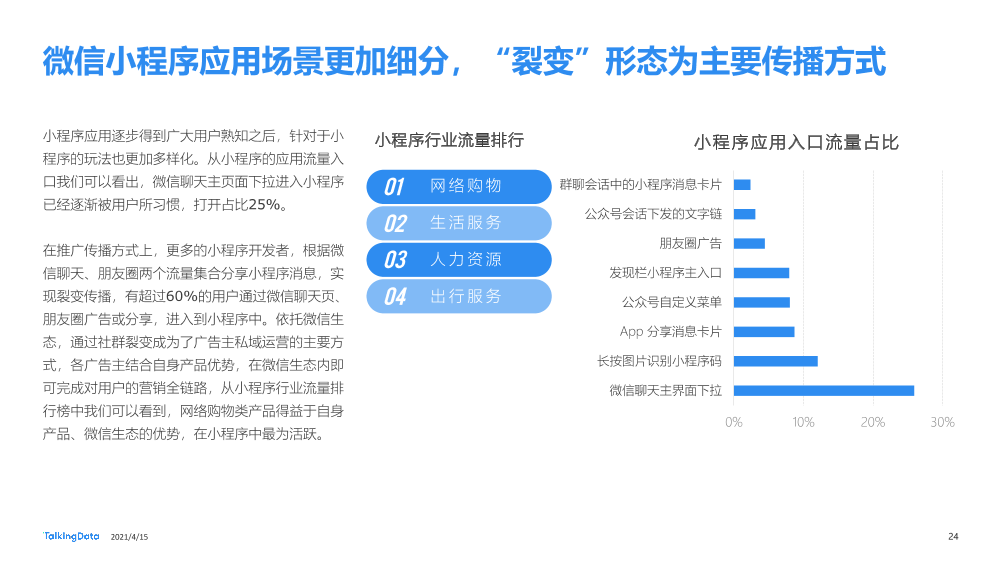 微信小程序应用场景更加细分，“裂变”形态为主要传播方式

小程序应用逐步得到广大用户熟知之后，针对于小程序的玩法也更加多样化。从小程序的应用流量入口我们可以看出，微信聊天主页面下拉进入小程序已经逐渐被用户所习惯，打开占比25%。

在推广传播方式上，更多的小程序开发者，根据微信聊天、朋友圈两个流量集合分享小程序消息，实现裂变传播，有超过60%的用户通过微信聊天页、朋友圈广告或分享，进入到小程序中。依托微信生态，通过社群裂变成为了广告主私域运营的主要方式，各广告主结合自身产品优势，在微信生态内即可完成对用户的营销全链路，从小程序行业流量排行榜中我们可以看到，网络购物类产品得益于自身产品、微信生态的优势，在小程序中最为活跃。

小程序行业流量排行

01 网络购物
02 生活服务
03 人力资源
04 出行服务

小程序应用入口流量占比

群聊会话中的小程序消息卡片
公众号会话下发的文字链
朋友圈广告
发现栏小程序主入口
公众号自定义菜单
App 分享消息卡片
长按图片识别小程序码
微信聊天主界面下拉

0% 10% 20% 30%

TalkingData 2021/4/15 24